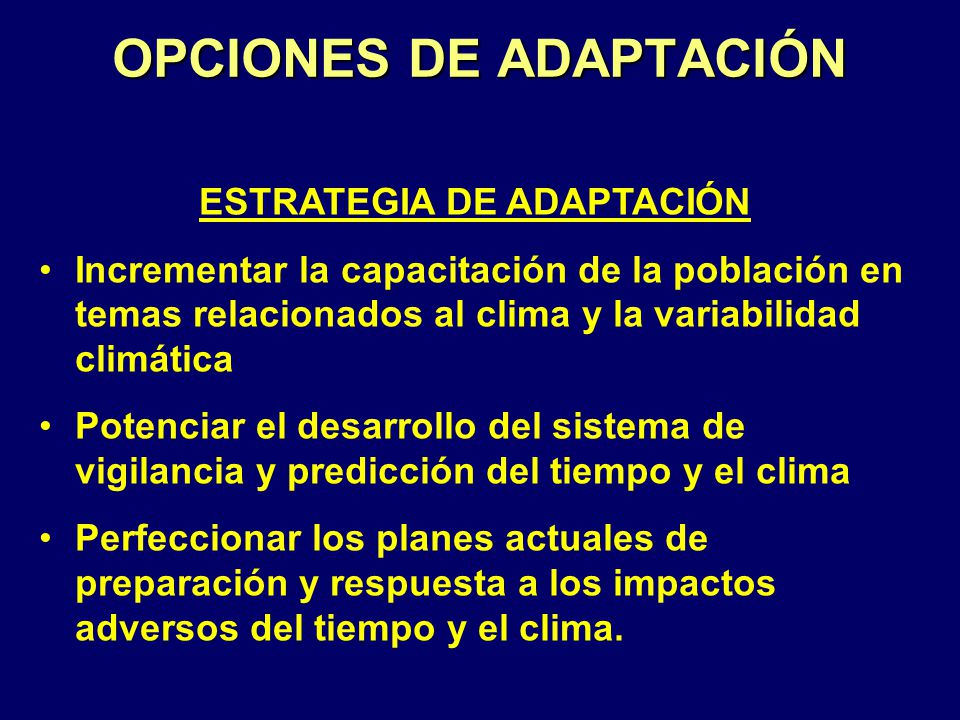 OPCIONES DE ADAPTACIÓN

ESTRATEGIA DE ADAPTACIÓN

• Incrementar la capacitación de la población en temas relacionados al clima y la variabilidad climática

• Potenciar el desarrollo del sistema de vigilancia y predicción del tiempo y el clima

• Perfeccionar los planes actuales de preparación y respuesta a los impactos adversos del tiempo y el clima.